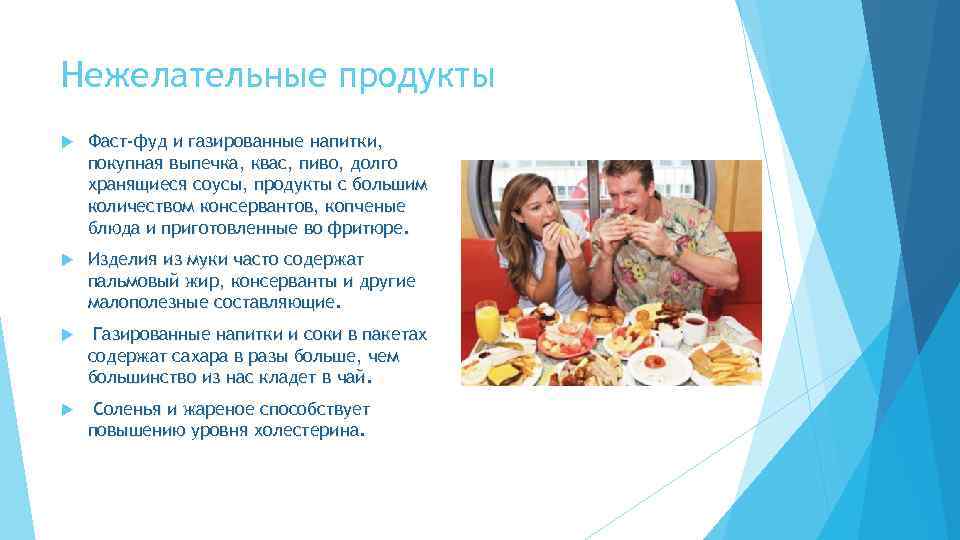 Нежелательные продукты

Фаст-фуд и газированные напитки, покупная выпечка, квас, пиво, долго хранящиеся соусы, продукты с большим количеством консервантов, копченые блюда и приготовленные во фритюре.

Изделия из муки часто содержат пальмовый жир, консерванты и другие малополезные составляющие.

Газированные напитки и соки в пакетах содержат сахара в разы больше, чем большинство из нас кладет в чай.

Соленья и жареное способствует повышению уровня холестерина.